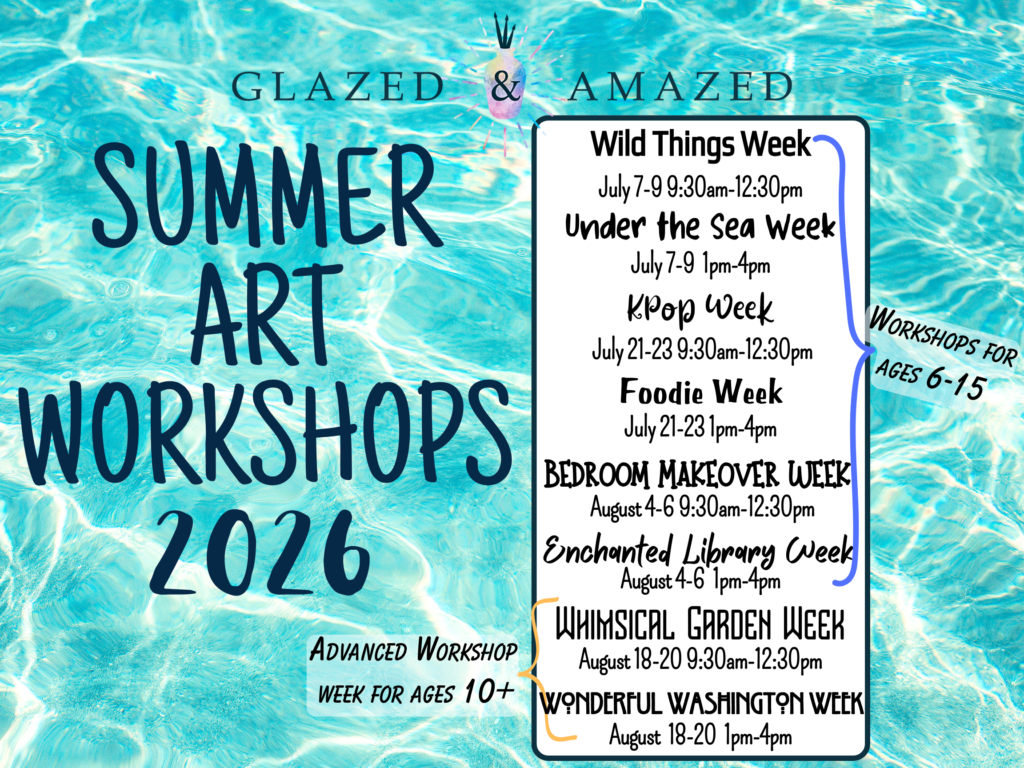 GLAZED & AMAZED

SUMMER ART WORKSHOPS 2026

Wild Things Week
July 7-9 9:30am-12:30pm

Under the Sea Week
July 7-9 1pm-4pm

KPop Week
July 21-23 9:30am-12:30pm

Foodie Week
July 21-23 1pm-4pm

BEDROOM MAKEOVER WEEK
August 4-6 9:30am-12:30pm

Enchanted Library Week
August 4-6 1pm-4pm

WHIMSICAL GARDEN WEEK
August 18-20 9:30am-12:30pm

WONDERFUL WASHINGTON WEEK
August 18-20 1pm-4pm

WORKSHOPS FOR AGES 6-15

ADVANCED WORKSHOP WEEK FOR AGES 10+